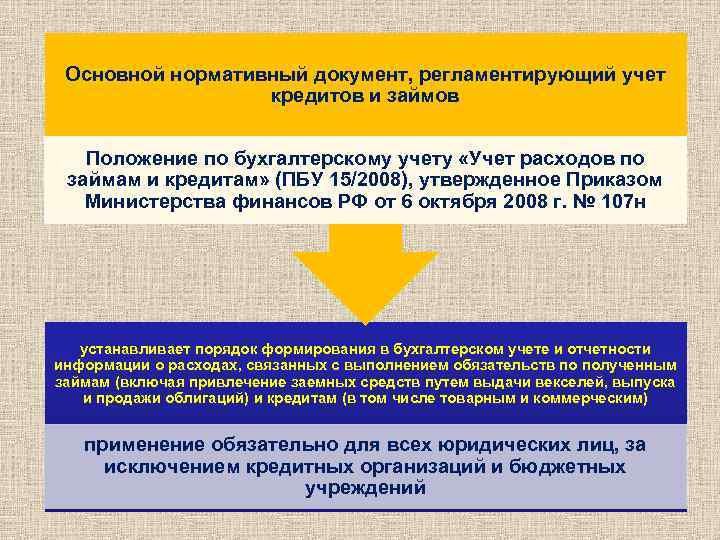 Основной нормативный документ, регламентирующий учет кредитов и займов

Положение по бухгалтерскому учету «Учет расходов по займам и кредитам» (ПБУ 15/2008), утвержденное Приказом Министерства финансов РФ от 6 октября 2008 г. № 107н

устанавливает порядок формирования в бухгалтерском учете и отчетности информации о расходах, связанных с выполнением обязательств по полученным займам (включая привлечение заемных средств путем выдачи векселей, выпуска и продажи облигаций) и кредитам (в том числе товарным и коммерческим)

применение обязательно для всех юридических лиц, за исключением кредитных организаций и бюджетных учреждений